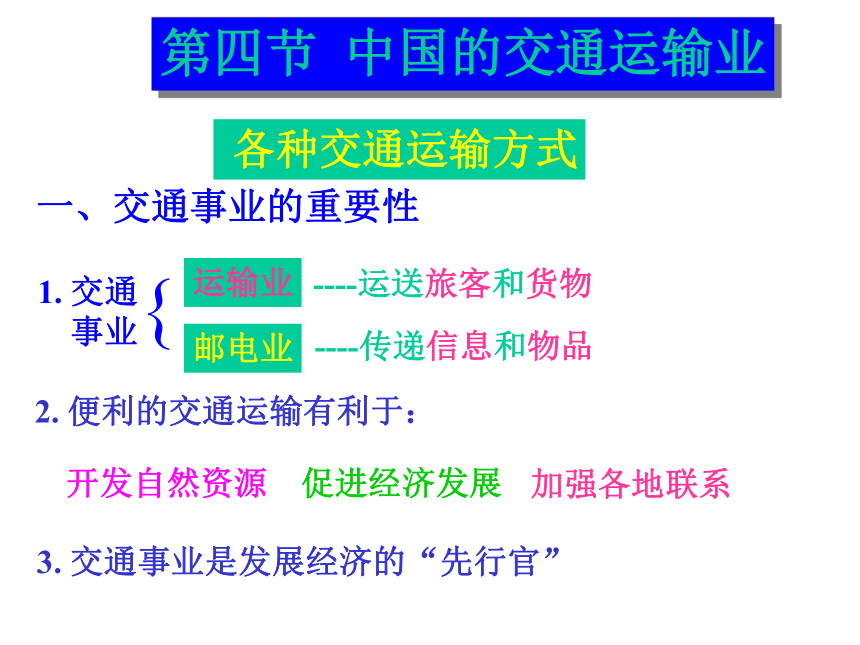 第四节 中国的交通运输业

各种交通运输方式

一、交通事业的重要性

1. 交通事业

运输业 ----运送旅客和货物

邮电业 ----传递信息和物品

2. 便利的交通运输有利于：

开发自然资源 促进经济发展 加强各地联系

3. 交通事业是发展经济的“先行官”